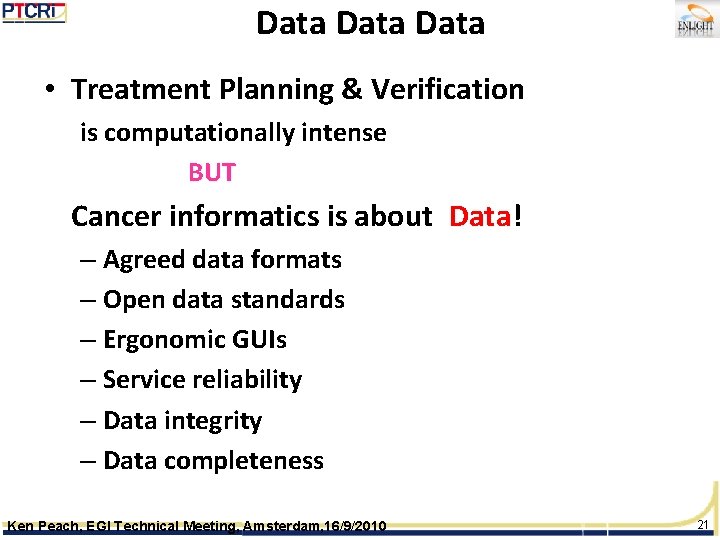 PTCRi

Data Data Data

ENLIGHT

• Treatment Planning & Verification
is computationally intense
BUT
Cancer informatics is about Data!
– Agreed data formats
– Open data standards
– Ergonomic GUIs
– Service reliability
– Data integrity
– Data completeness

Ken Peach, EGI Technical Meeting, Amsterdam,16/9/2010

21